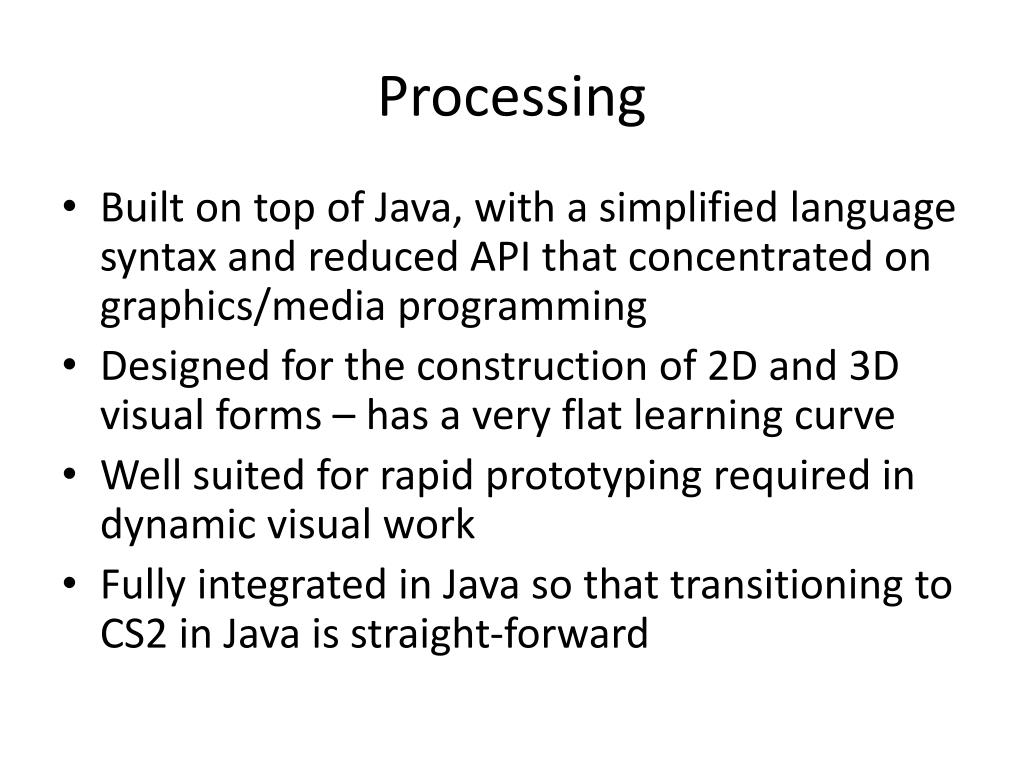 Processing

• Built on top of Java, with a simplified language syntax and reduced API that concentrated on graphics/media programming
• Designed for the construction of 2D and 3D visual forms – has a very flat learning curve
• Well suited for rapid prototyping required in dynamic visual work
• Fully integrated in Java so that transitioning to CS2 in Java is straight-forward